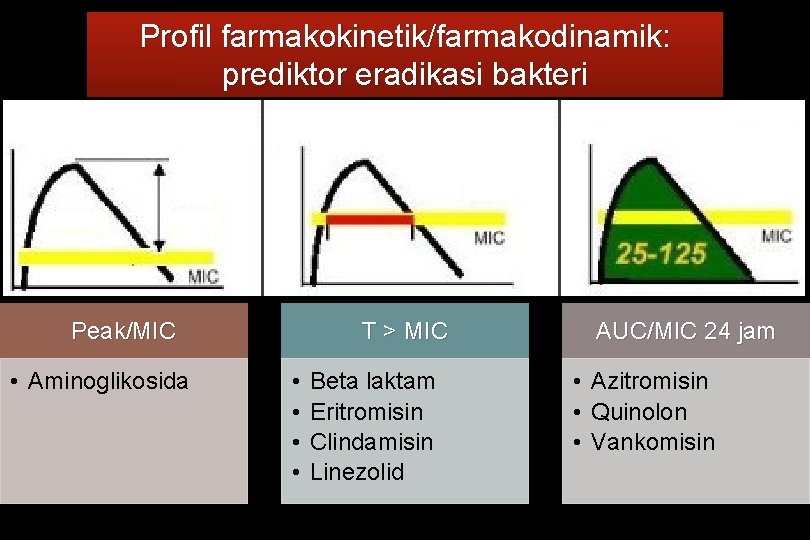 Profil farmakokinetik/farmakodinamik: prediktor eradikasi bakteri

MIC

MIC

25-125

MIC

Peak/MIC
• Aminoglikosida

T > MIC
• Beta laktam
• Eritromisin
• Clindamisin
• Linezolid

AUC/MIC 24 jam
• Azitromisin
• Quinolon
• Vankomisin